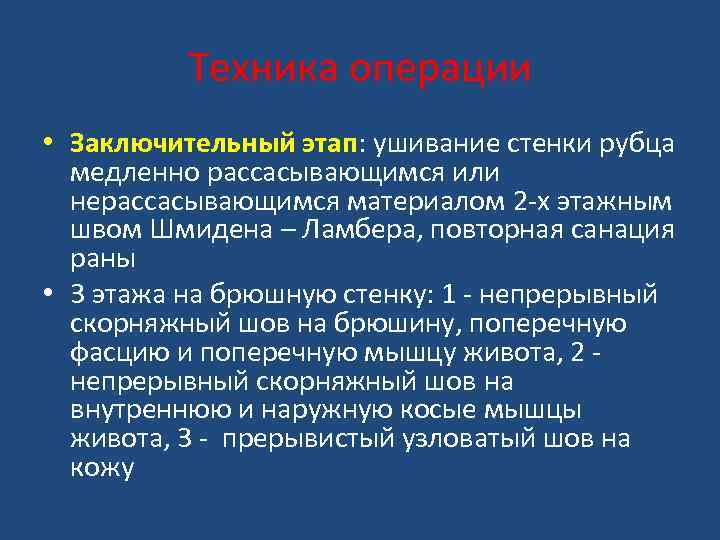 Техника операции

• Заключительный этап: ушивание стенки рубца медленно рассасывающимся или нерассасывающимся материалом 2-х этажным швом Шмидена – Ламбера, повторная санация раны

• 3 этажа на брюшную стенку: 1 - непрерывный скорняжный шов на брюшину, поперечную фасцию и поперечную мышцу живота, 2 - непрерывный скорняжный шов на внутреннюю и наружную косые мышцы живота, 3 -  прерывистый узловатый шов на кожу